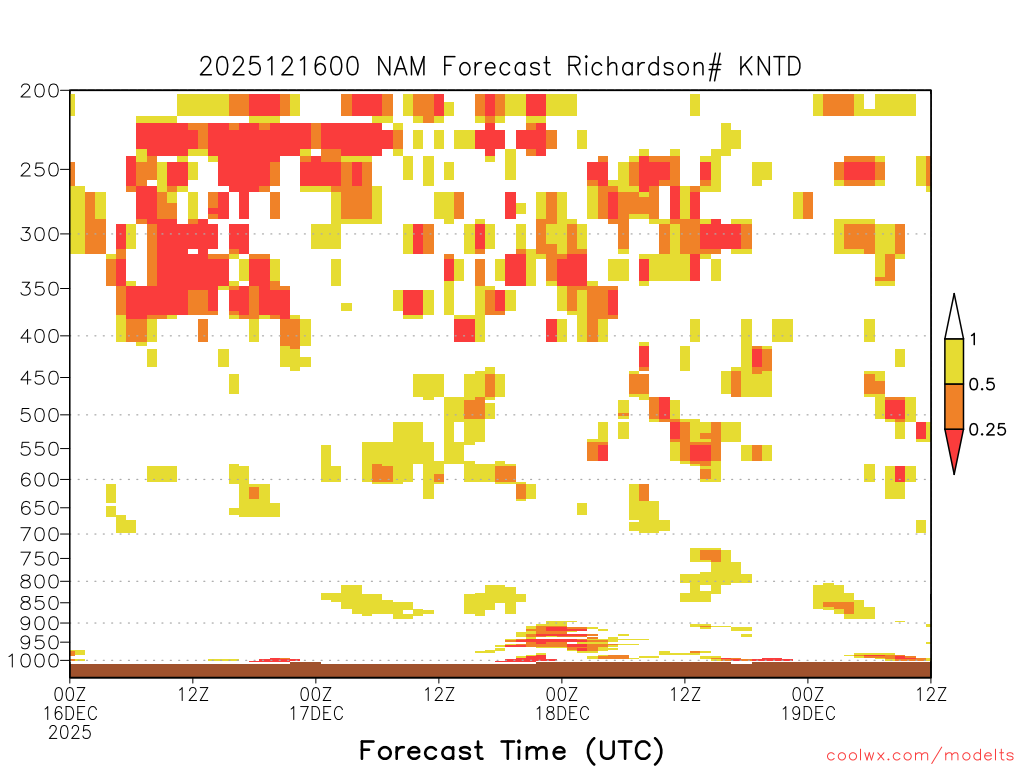 2025121600 NAM Forecast Richardson# KNTD

200
250
300
350
400
450
500
550
600
650
700
750
800
850
900
950
1000

1
0.5
0.25

00Z 16DEC 2025
12Z
00Z 17DEC
12Z
00Z 18DEC
12Z
00Z 19DEC
12Z

Forecast Time (UTC)

coolwx.com/modelts